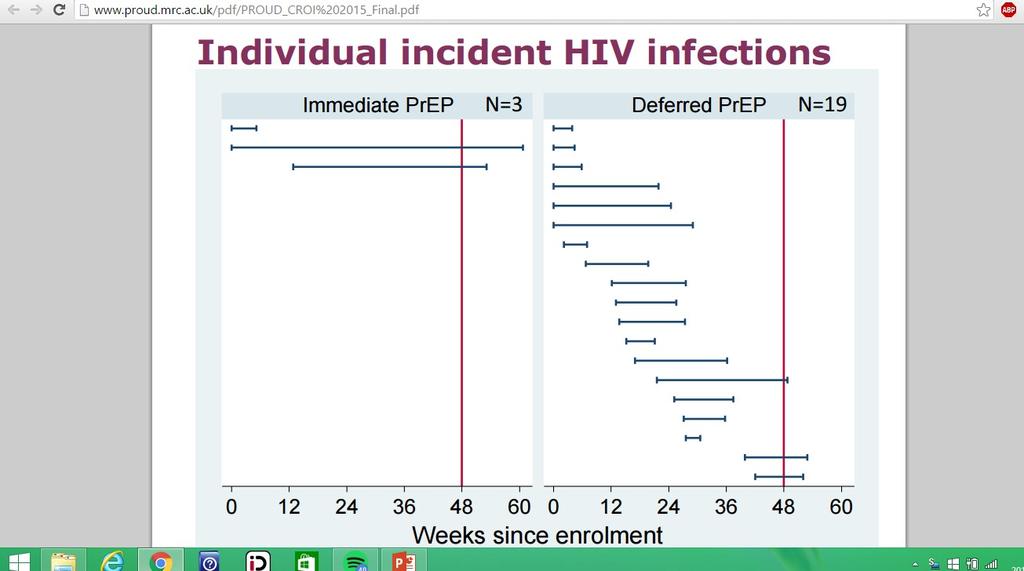 www.proud.mrc.ac.uk/pdf/PROUD_CROI%202015_Final.pdf

ABP

Individual incident HIV infections

Immediate PrEP N=3

Deferred PrEP N=19

0 12 24 36 48 60 0 12 24 36 48 60

Weeks since enrolment